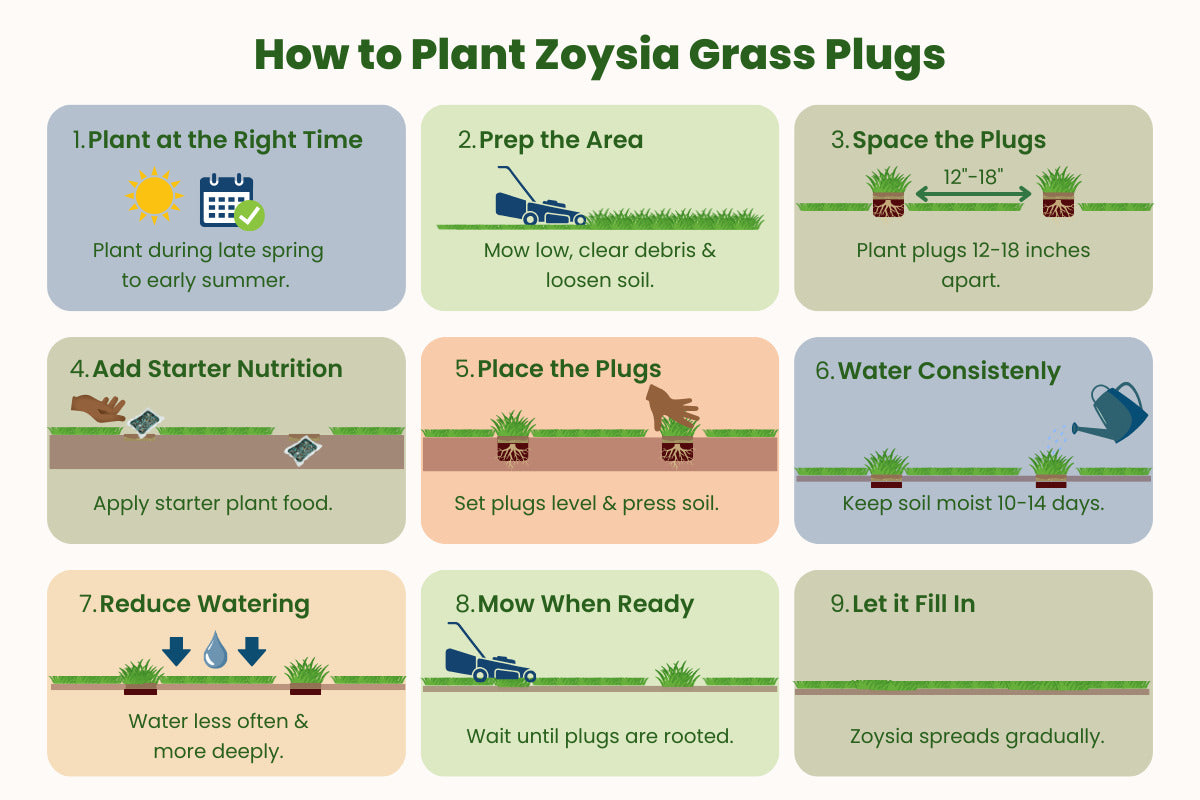 How to Plant Zoysia Grass Plugs

1. Plant at the Right Time

Plant during late spring to early summer.

2. Prep the Area

Mow low, clear debris & loosen soil.

3. Space the Plugs

12"-18"

Plant plugs 12-18 inches apart.

4. Add Starter Nutrition

Apply starter plant food.

5. Place the Plugs

Set plugs level & press soil.

6. Water Consistenly

Keep soil moist 10-14 days.

7. Reduce Watering

Water less often & more deeply.

8. Mow When Ready

Wait until plugs are rooted.

9. Let it Fill In

Zoysia spreads gradually.